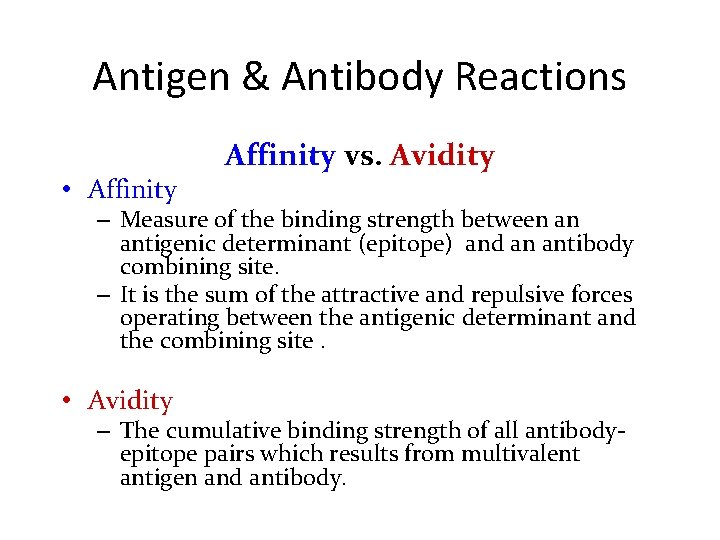 Antigen & Antibody Reactions

Affinity vs. Avidity

• Affinity
– Measure of the binding strength between an antigenic determinant (epitope) and an antibody combining site.
– It is the sum of the attractive and repulsive forces operating between the antigenic determinant and the combining site .

• Avidity
– The cumulative binding strength of all antibody-epitope pairs which results from multivalent antigen and antibody.